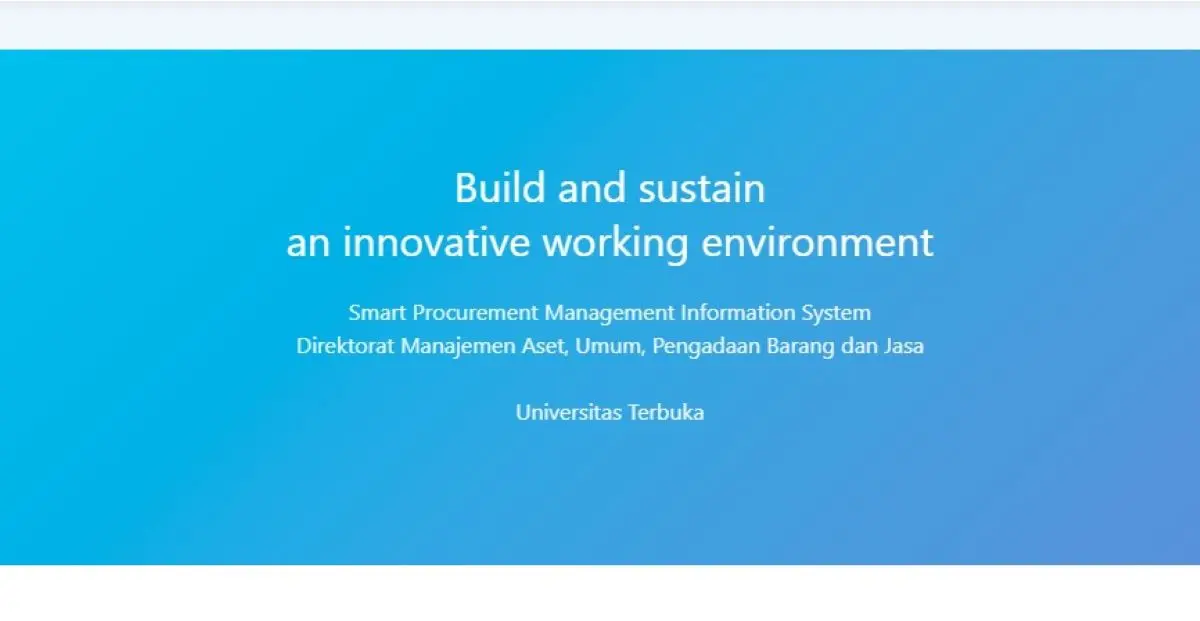 Build and sustain
an innovative working environment

Smart Procurement Management Information System
Direktorat Manajemen Aset, Umum, Pengadaan Barang dan Jasa

Universitas Terbuka